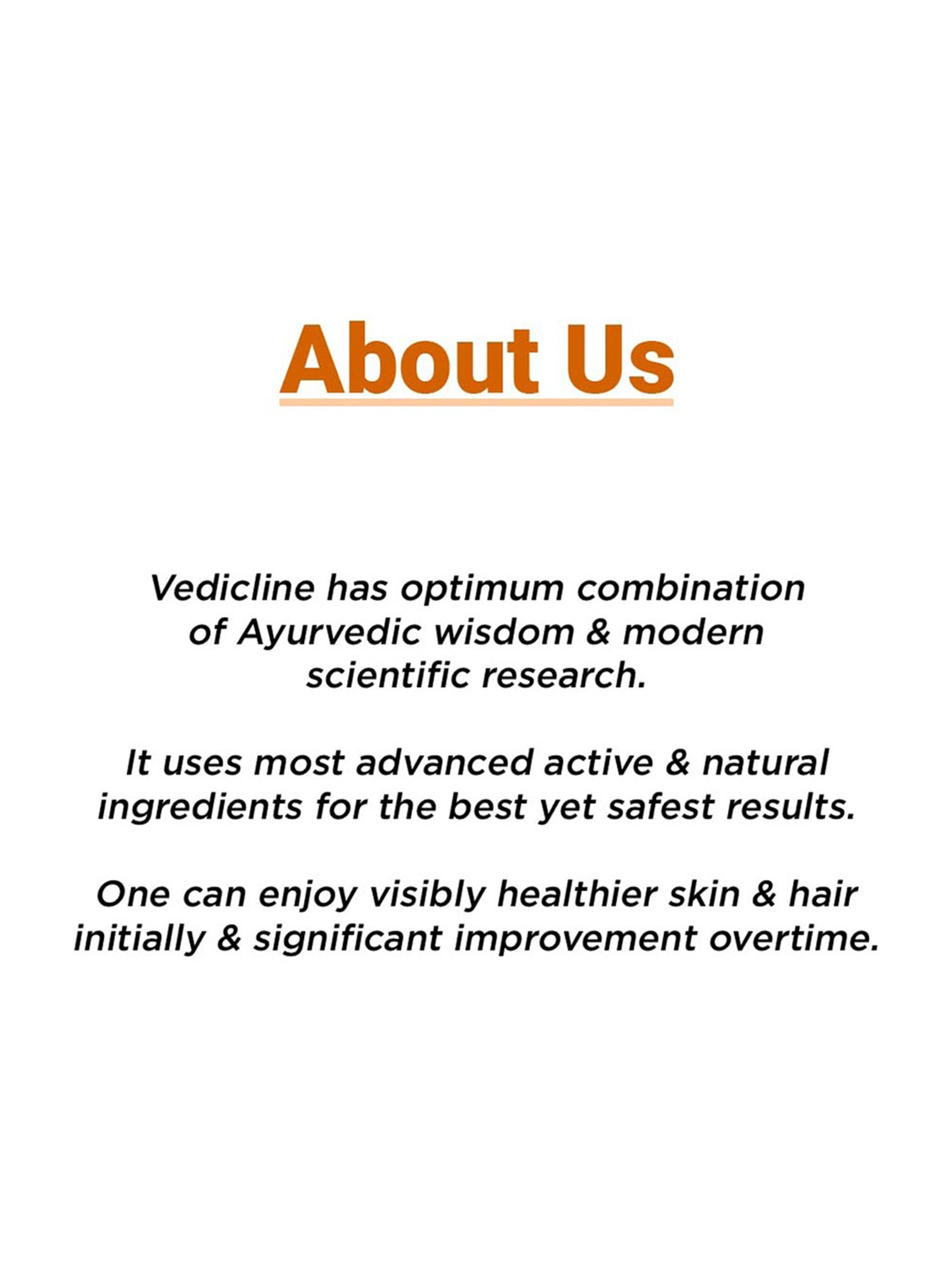 About Us

Vedicline has optimum combination of Ayurvedic wisdom & modern scientific research.

It uses most advanced active & natural ingredients for the best yet safest results.

One can enjoy visibly healthier skin & hair initially & significant improvement overtime.